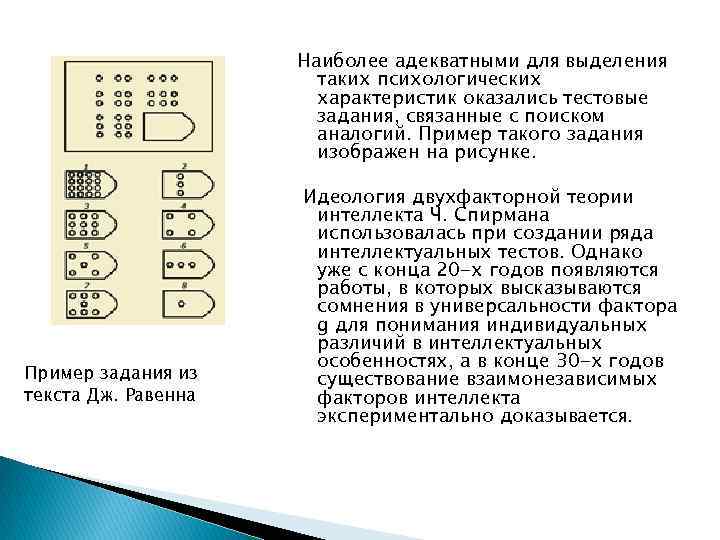 1
2
3
4
5
6
7
8

Пример задания из текста Дж. Равенна

Наиболее адекватными для выделения таких психологических характеристик оказались тестовые задания, связанные с поиском аналогий. Пример такого задания изображен на рисунке.

Идеология двухфакторной теории интеллекта Ч. Спирмана использовалась при создании ряда интеллектуальных тестов. Однако уже с конца 20-х годов появляются работы, в которых высказываются сомнения в универсальности фактора g для понимания индивидуальных различий в интеллектуальных особенностях, а в конце 30-х годов существование взаимонезависимых факторов интеллекта экспериментально доказывается.